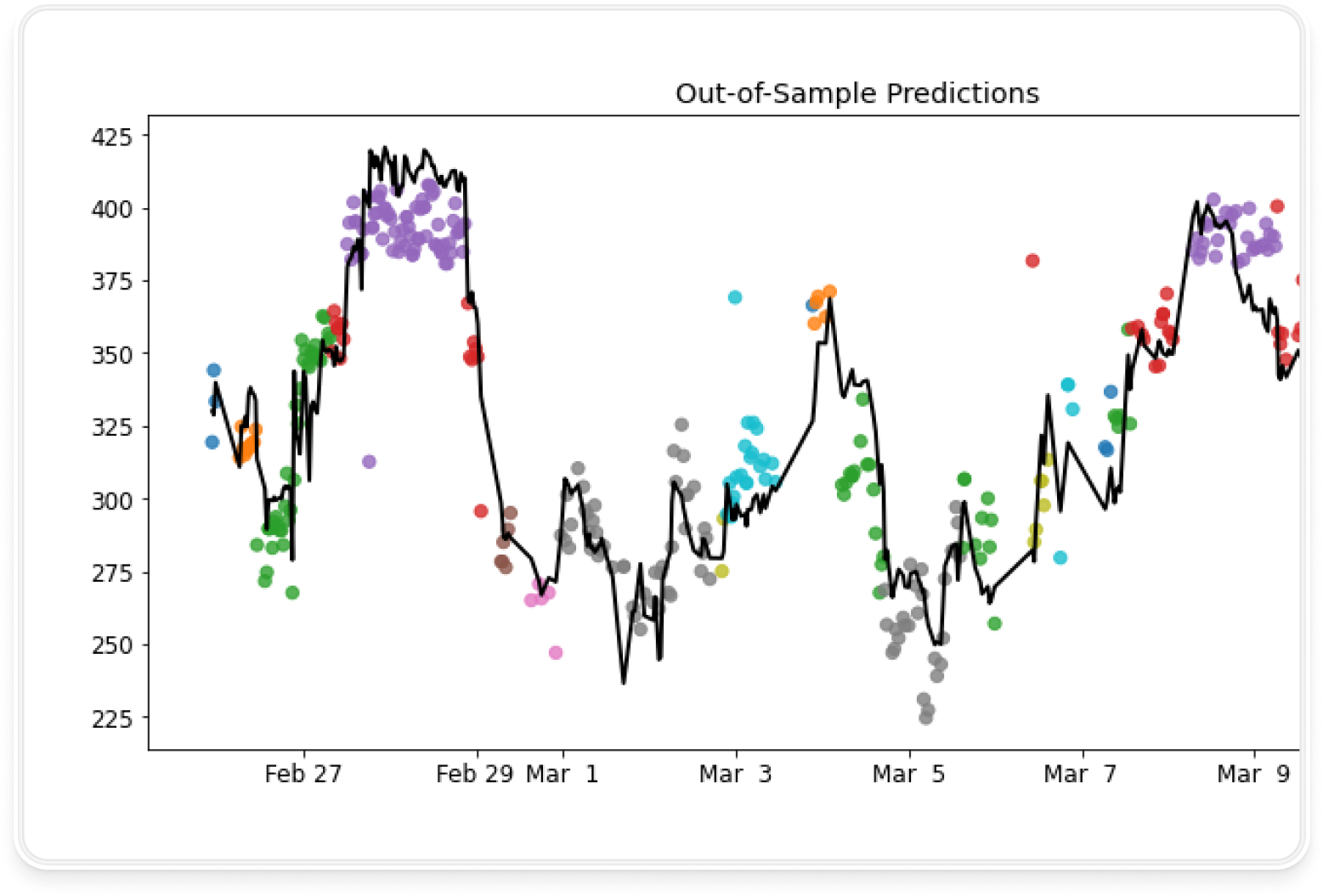 Out-of-Sample Predictions

425
400
375
350
325
300
275
250
225

Feb 27
Feb 29
Mar 1
Mar 3
Mar 5
Mar 7
Mar 9